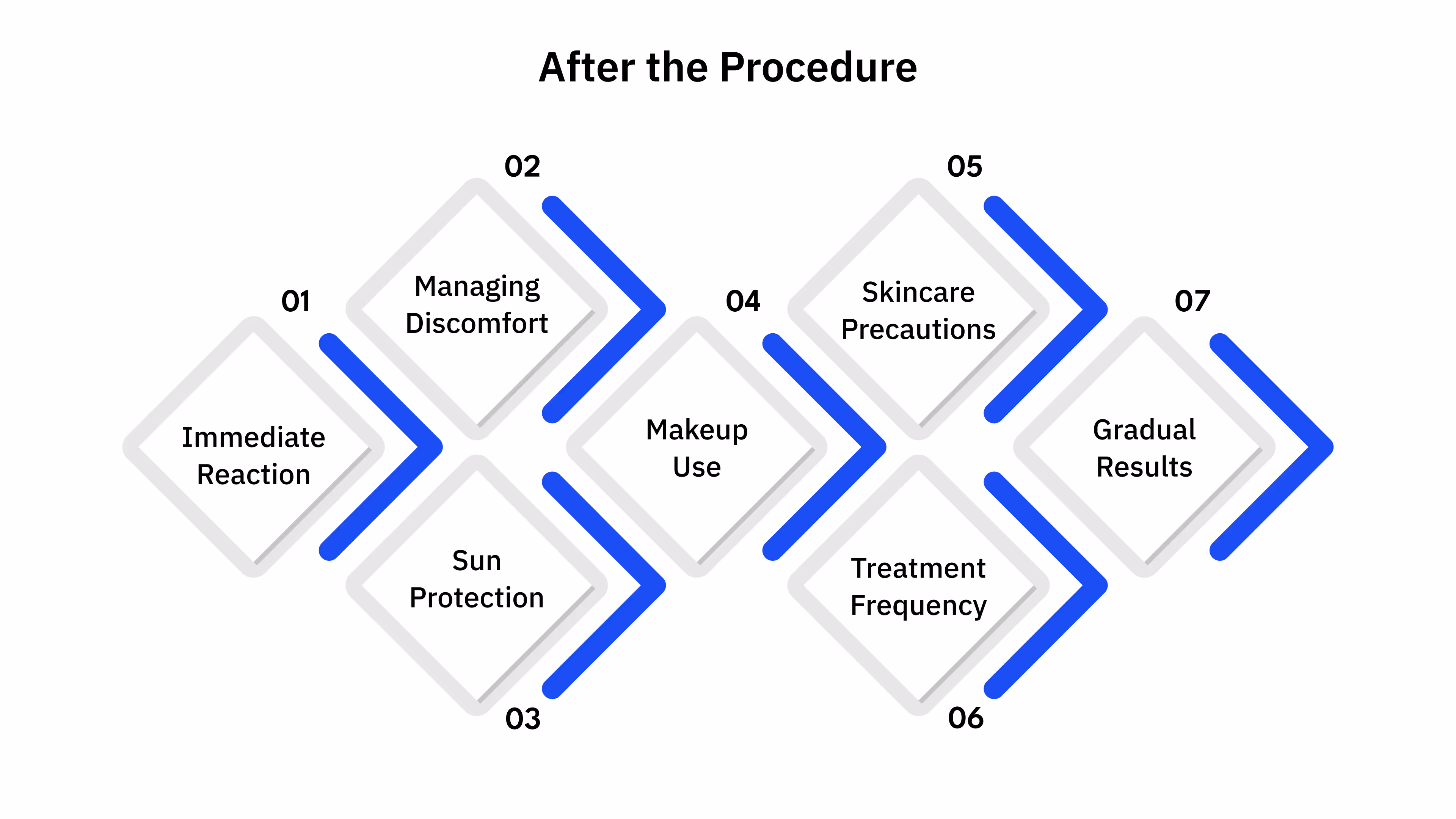 After the Procedure

01
Immediate Reaction

02
Managing Discomfort

03
Sun Protection

04
Makeup Use

05
Skincare Precautions

06
Treatment Frequency

07
Gradual Results